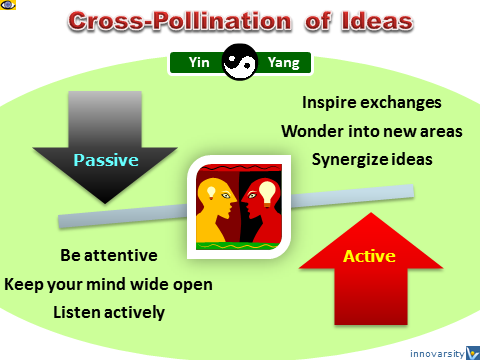 Cross-Pollination of Ideas

Yin Yang

Passive

Inspire exchanges
Wonder into new areas
Synergize ideas

Be attentive
Keep your mind wide open
Listen actively

Active

innovarsity